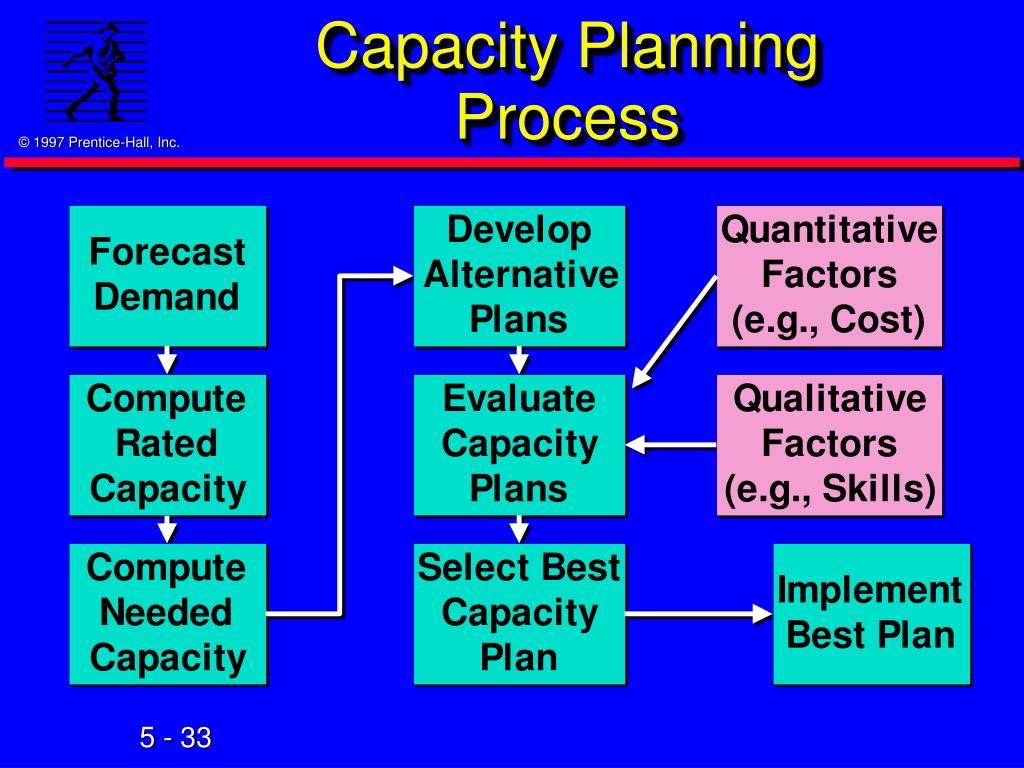 © 1997 Prentice-Hall, Inc.

Capacity Planning Process

Forecast Demand

Compute Rated Capacity

Compute Needed Capacity

Develop Alternative Plans

Evaluate Capacity Plans

Select Best Capacity Plan

Quantitative Factors (e.g., Cost)

Qualitative Factors (e.g., Skills)

Implement Best Plan

5 - 33